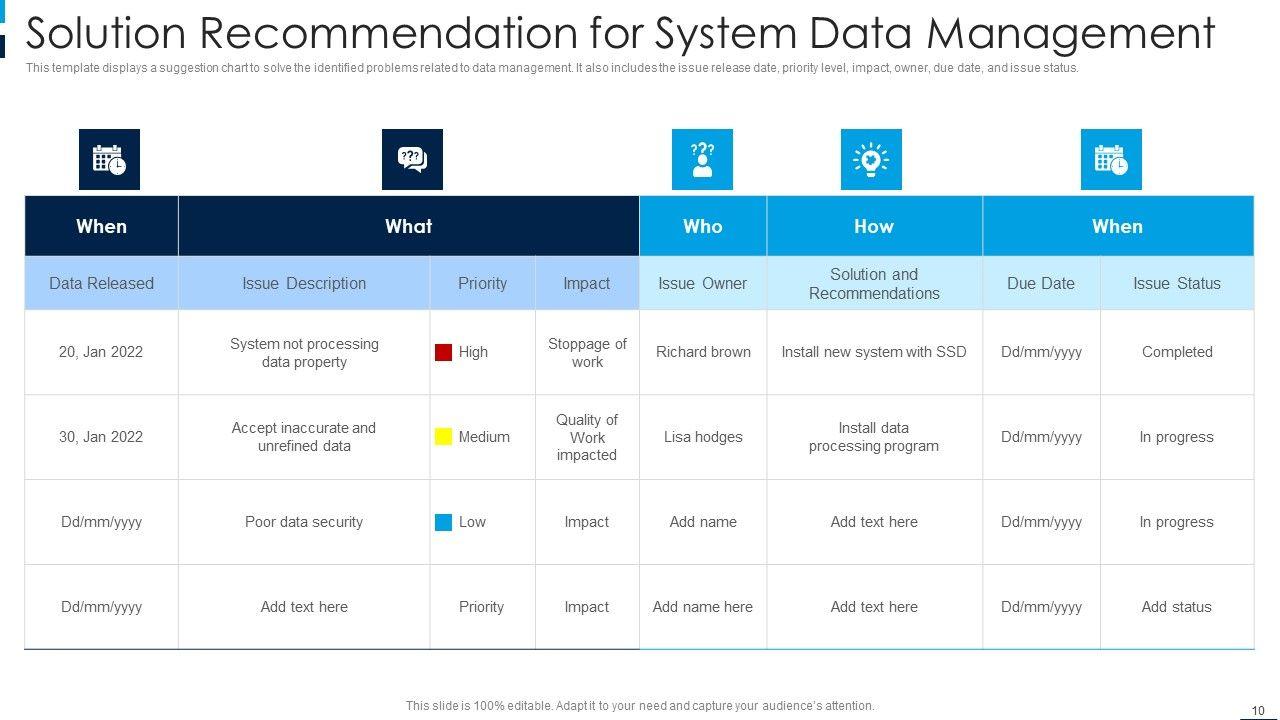 Solution Recommendation for System Data Management

This template displays a suggestion chart to solve the identified problems related to data management. It also includes the issue release date, priority level, impact, owner, due date, and issue status.

| When | What | | | Who | How | When | |
|---|---|---|---|---|---|---|---|
| Data Released | Issue Description | Priority | Impact | Issue Owner | Solution and Recommendations | Due Date | Issue Status |
| 20, Jan 2022 | System not processing data property | High | Stoppage of work | Richard brown | Install new system with SSD | Dd/mm/yyyy | Completed |
| 30, Jan 2022 | Accept inaccurate and unrefined data | Medium | Quality of Work impacted | Lisa hodges | Install data processing program | Dd/mm/yyyy | In progress |
| Dd/mm/yyyy | Poor data security | Low | Impact | Add name | Add text here | Dd/mm/yyyy | In progress |
| Dd/mm/yyyy | Add text here | Priority | Impact | Add name here | Add text here | Dd/mm/yyyy | Add status |

This slide is 100% editable. Adapt it to your need and capture your audience's attention.

10